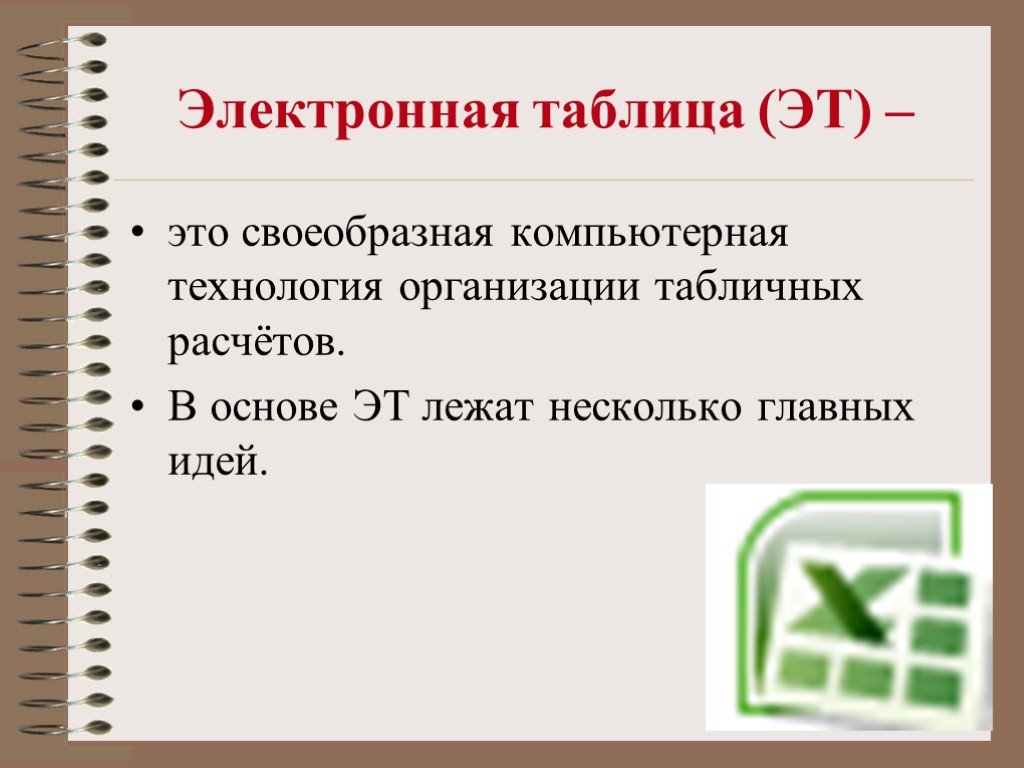 Электронная таблица (ЭТ) –

• это своеобразная компьютерная технология организации табличных расчётов.

• В основе ЭТ лежат несколько главных идей.